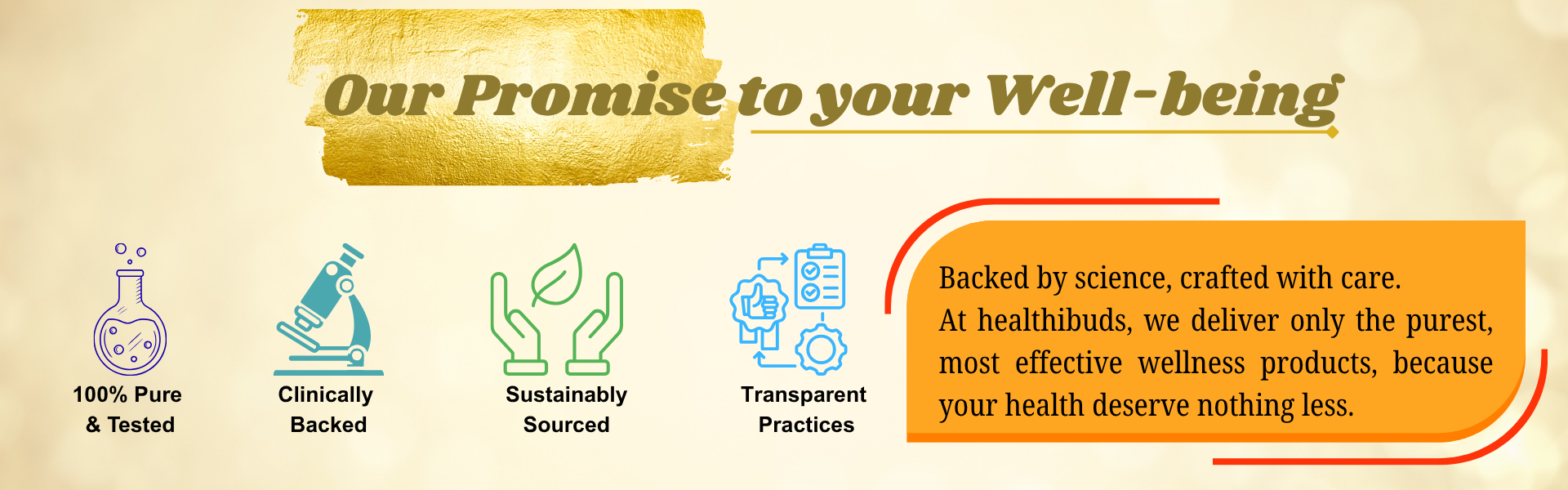 Our Promise to your Well-being

100% Pure & Tested

Clinically Backed

Sustainably Sourced

Transparent Practices

Backed by science, crafted with care.
At healthibuds, we deliver only the purest, most effective wellness products, because your health deserve nothing less.